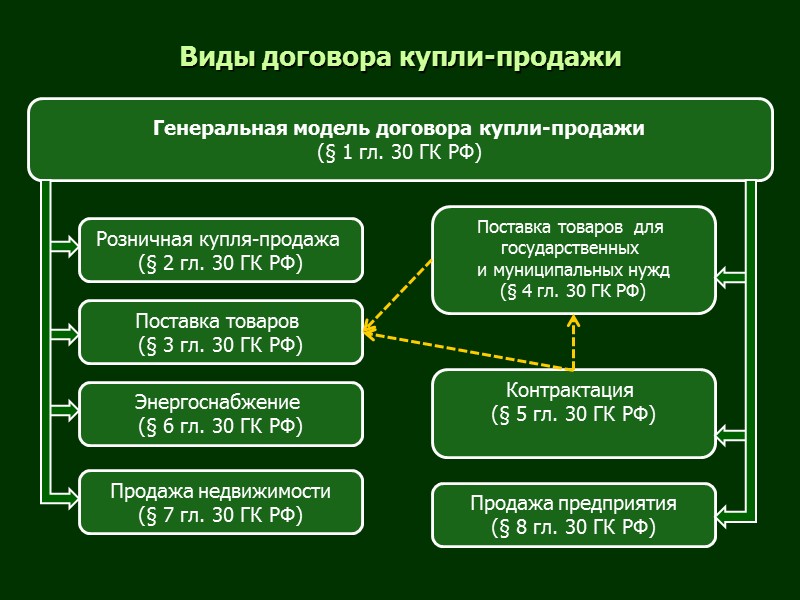 Виды договора купли-продажи

Генеральная модель договора купли-продажи
(§ 1 гл. 30 ГК РФ)

Розничная купля-продажа
(§ 2 гл. 30 ГК РФ)

Поставка товаров
(§ 3 гл. 30 ГК РФ)

Энергоснабжение
(§ 6 гл. 30 ГК РФ)

Продажа недвижимости
(§ 7 гл. 30 ГК РФ)

Поставка товаров для государственных и муниципальных нужд
(§ 4 гл. 30 ГК РФ)

Контрактация
(§ 5 гл. 30 ГК РФ)

Продажа предприятия
(§ 8 гл. 30 ГК РФ)